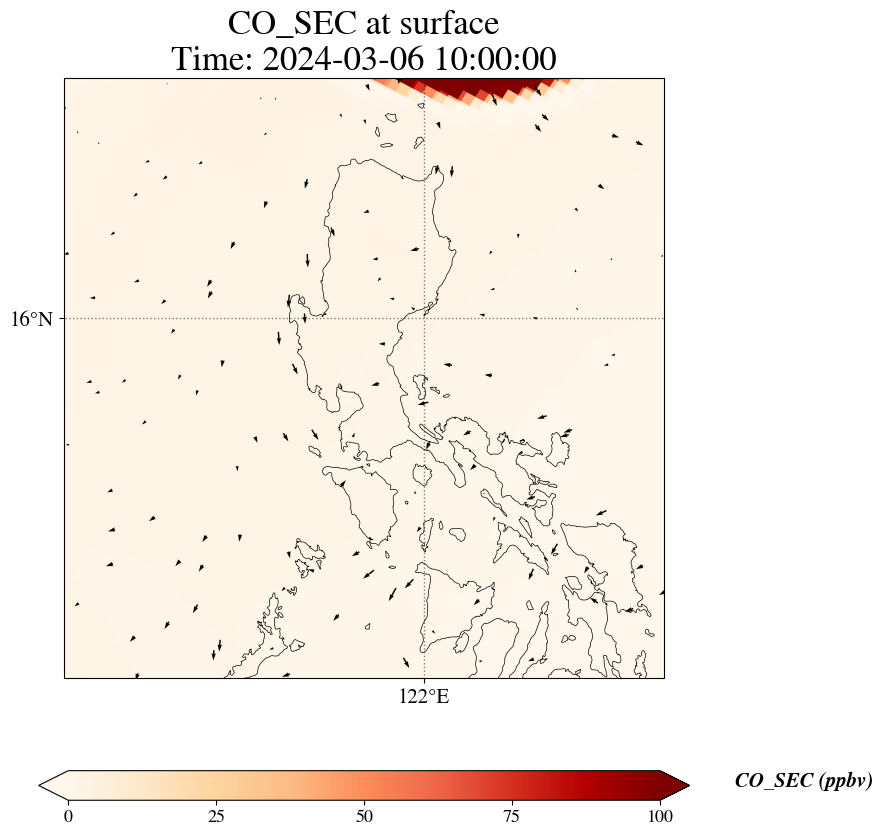 CO_SEC at surface
Time: 2024-03-06 10:00:00

16°N

122°E

0 25 50 75 100

CO_SEC (ppbv)